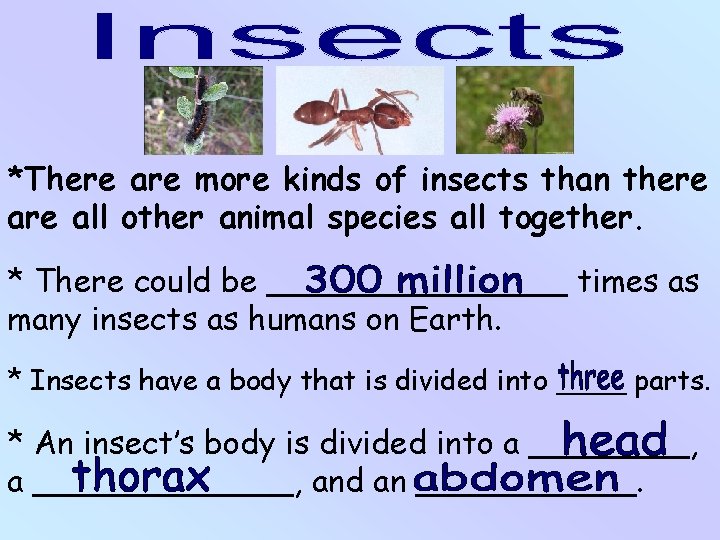 Insects

*There are more kinds of insects than there are all other animal species all together.

* There could be 300 million times as many insects as humans on Earth.

* Insects have a body that is divided into three parts.

* An insect's body is divided into a head, a thorax, and an abdomen.